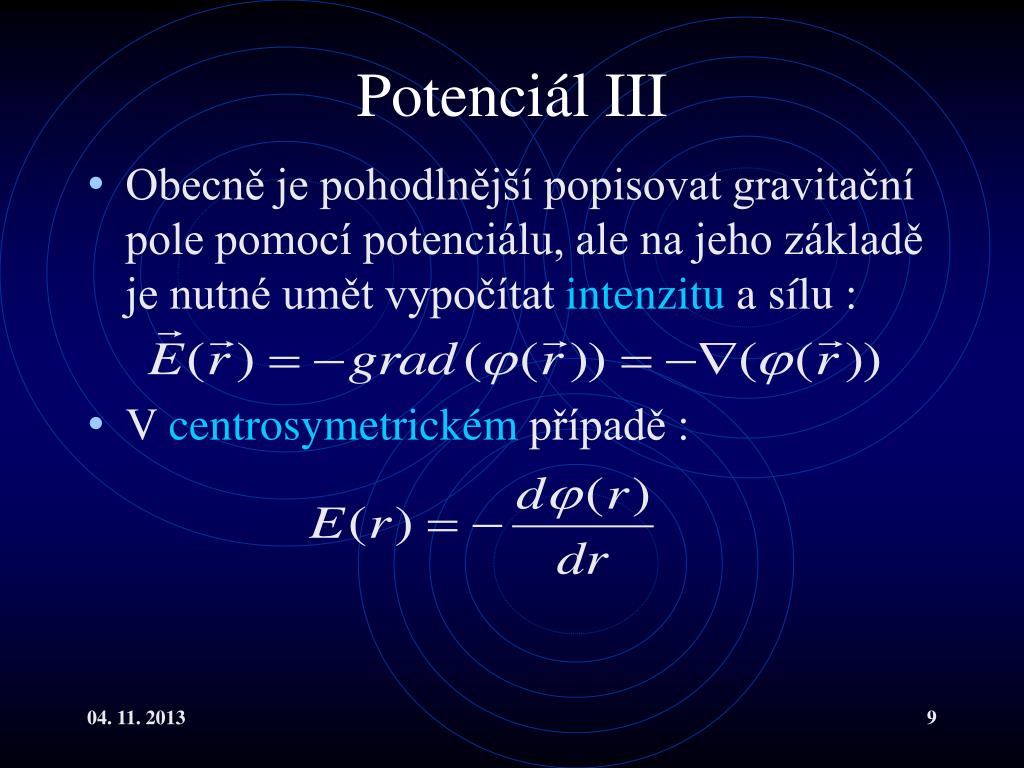 Potenciál III

• Obecně je pohodlnější popisovat gravitační pole pomocí potenciálu, ale na jeho základě je nutné umět vypočítat intenzitu a sílu :

$\vec{E}(\vec{r}) = -grad(\varphi(\vec{r})) = -\nabla(\varphi(\vec{r}))$

• V centrosymetrickém případě :

$E(r) = -\frac{d\varphi(r)}{dr}$

04. 11. 2013

9